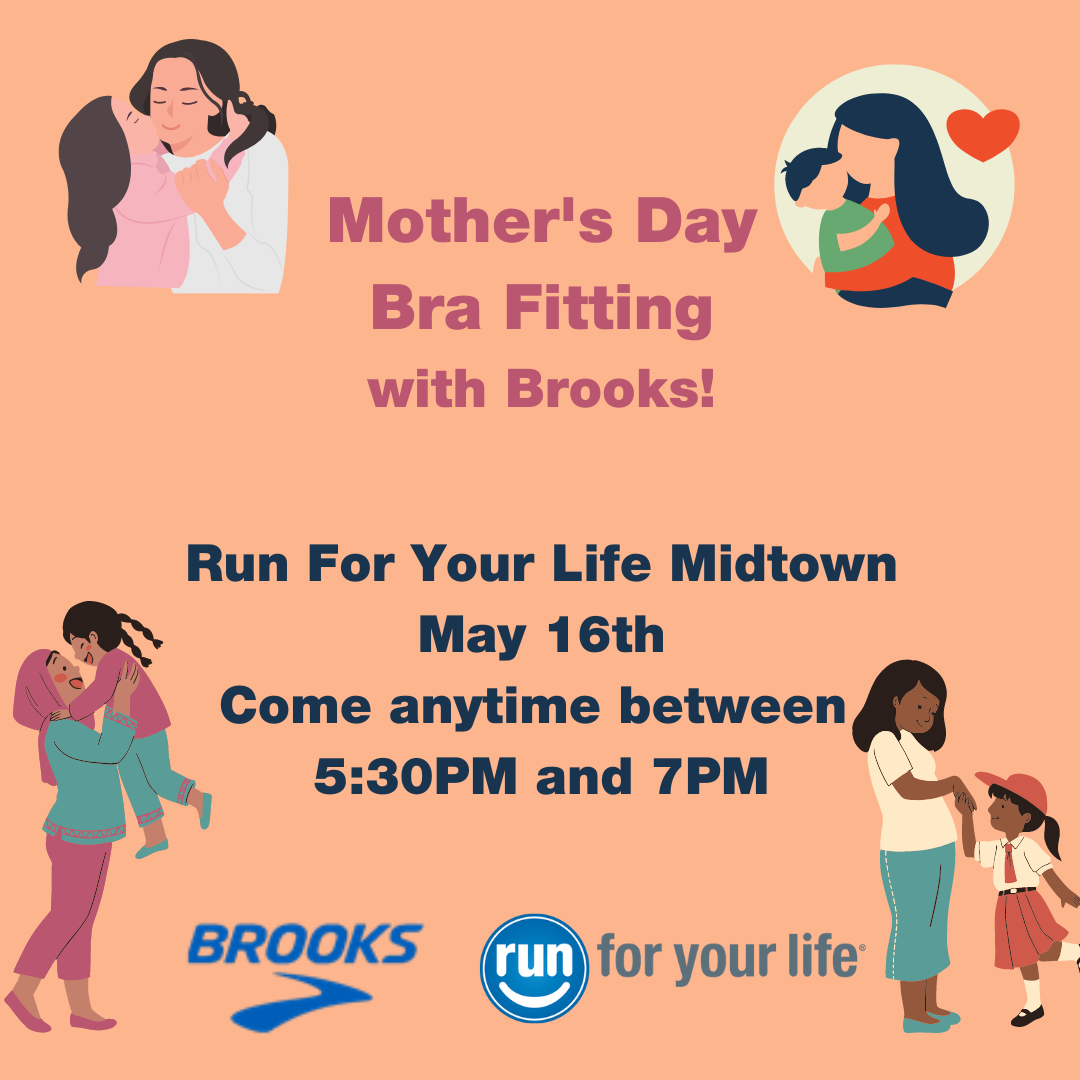 Mother's Day
Bra Fitting
with Brooks!

Run For Your Life Midtown
May 16th
Come anytime between
5:30PM and 7PM

BROOKS

run for your life®